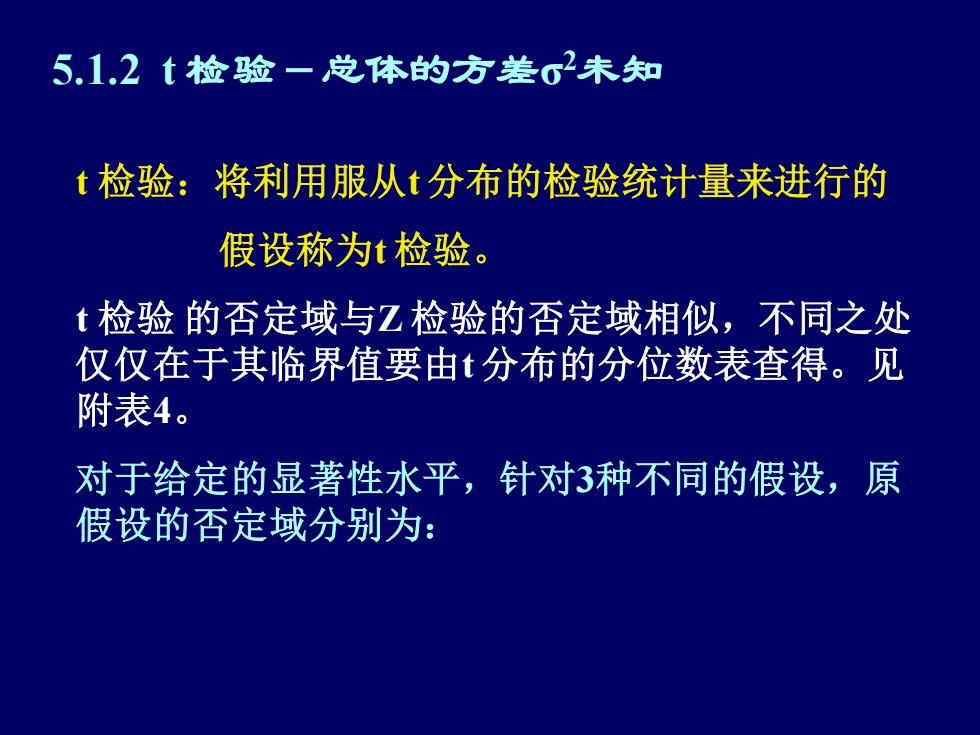 5.1.2 t 检验 – 总体的方差$\sigma^2$未知

t 检验：将利用服从t 分布的检验统计量来进行的假设称为t 检验。

t 检验 的否定域与Z 检验的否定域相似，不同之处仅仅在于其临界值要由t 分布的分位数表查得。见附表4。

对于给定的显著性水平，针对3种不同的假设，原假设的否定域分别为：